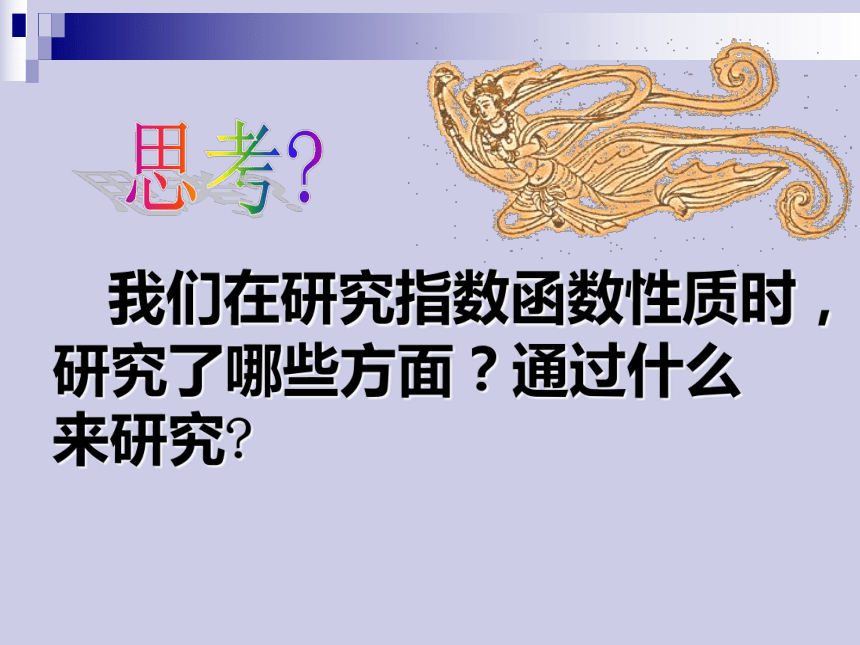 思考?

我们在研究指数函数性质时，研究了哪些方面？通过什么来研究?